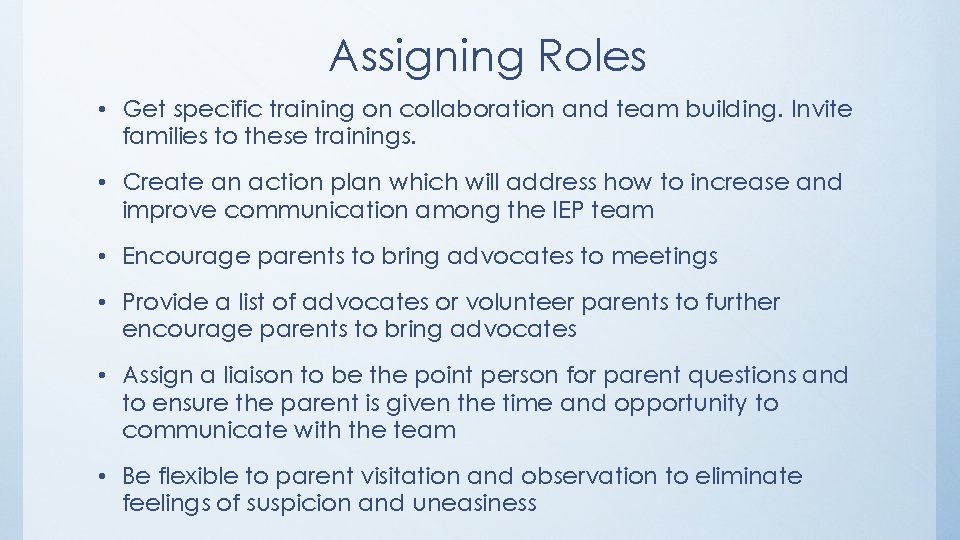 Assigning Roles

• Get specific training on collaboration and team building. Invite families to these trainings.

• Create an action plan which will address how to increase and improve communication among the IEP team

• Encourage parents to bring advocates to meetings

• Provide a list of advocates or volunteer parents to further encourage parents to bring advocates

• Assign a liaison to be the point person for parent questions and to ensure the parent is given the time and opportunity to communicate with the team

• Be flexible to parent visitation and observation to eliminate feelings of suspicion and uneasiness